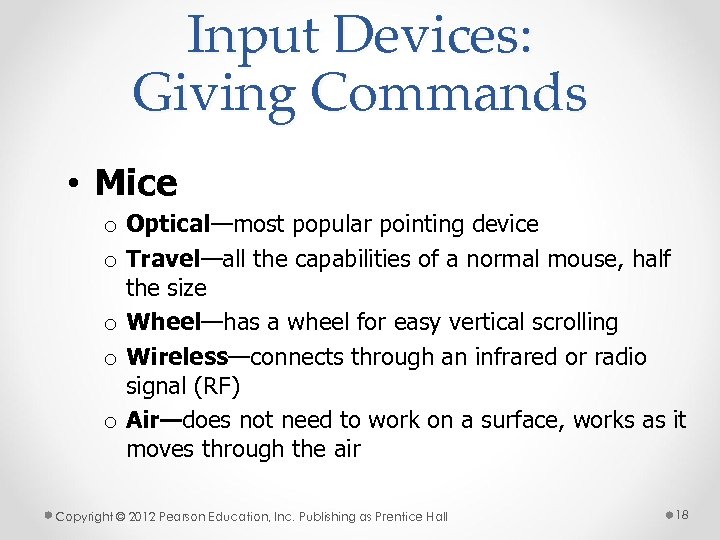 Input Devices: Giving Commands

• Mice
o Optical—most popular pointing device
o Travel—all the capabilities of a normal mouse, half the size
o Wheel—has a wheel for easy vertical scrolling
o Wireless—connects through an infrared or radio signal (RF)
o Air—does not need to work on a surface, works as it moves through the air

Copyright © 2012 Pearson Education, Inc. Publishing as Prentice Hall

18